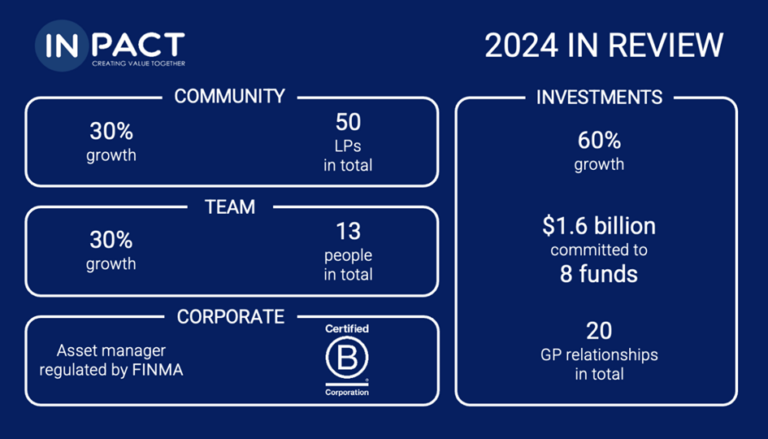 IN PACT
CREATING VALUE TOGETHER

2024 IN REVIEW

COMMUNITY

30%
growth

50
LPs
in total

TEAM

30%
growth

13
people
in total

CORPORATE

Asset manager
regulated by FINMA

Certified
B
Corporation

INVESTMENTS

60%
growth

$1.6 billion
committed to
8 funds

20
GP relationships
in total